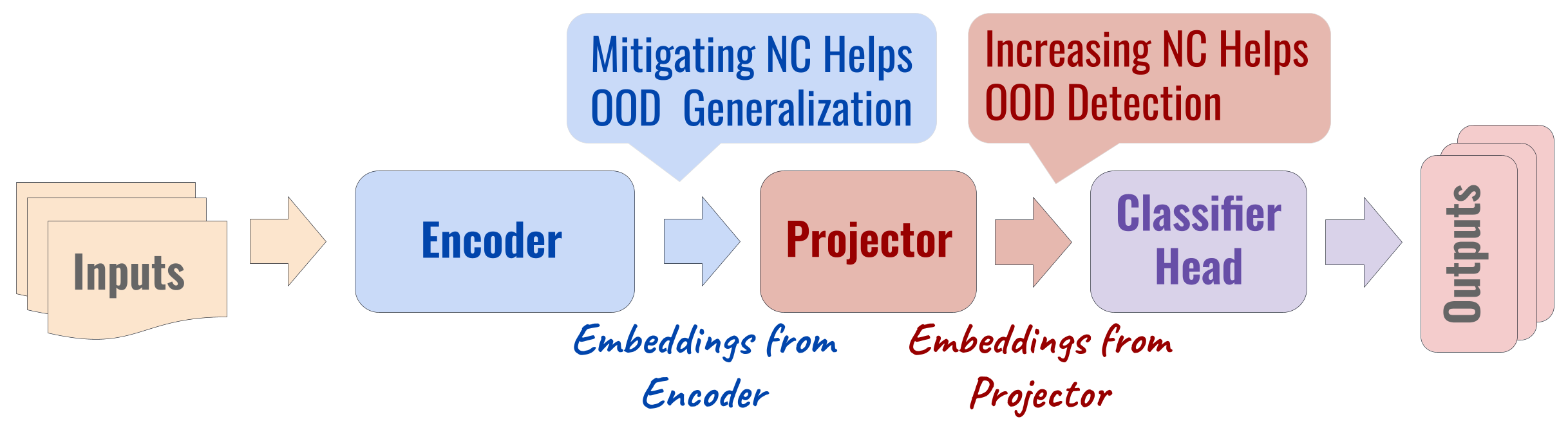 Mitigating NC Helps OOD Generalization

Increasing NC Helps OOD Detection

Inputs

Encoder

Projector

Classifier Head

Outputs

Embeddings from Encoder

Embeddings from Projector